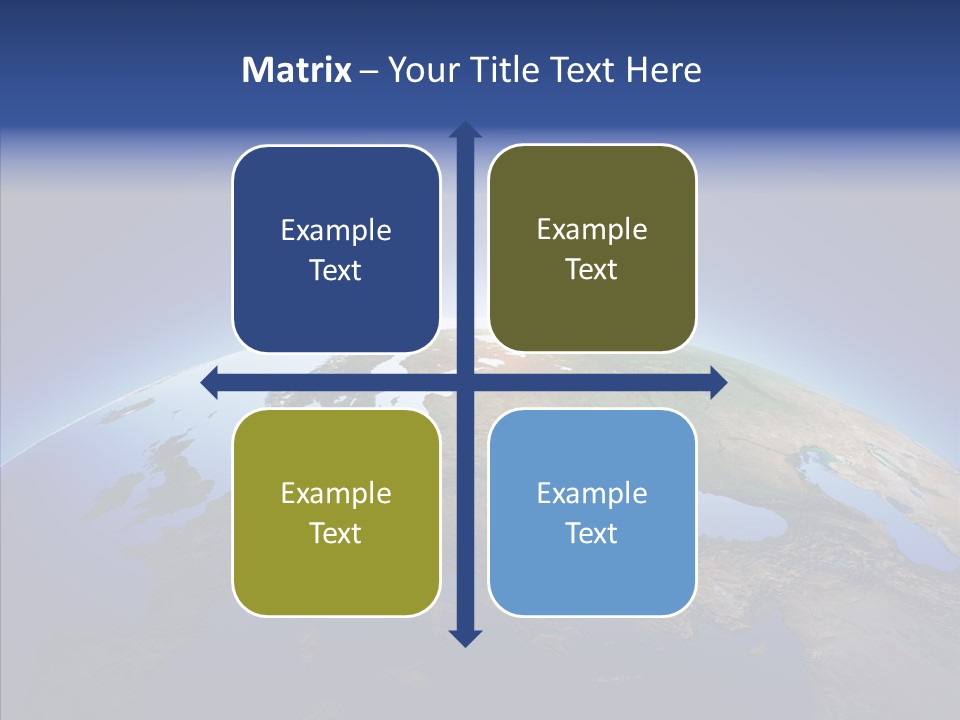 Matrix – Your Title Text Here

Example Text

Example Text

Example Text

Example Text